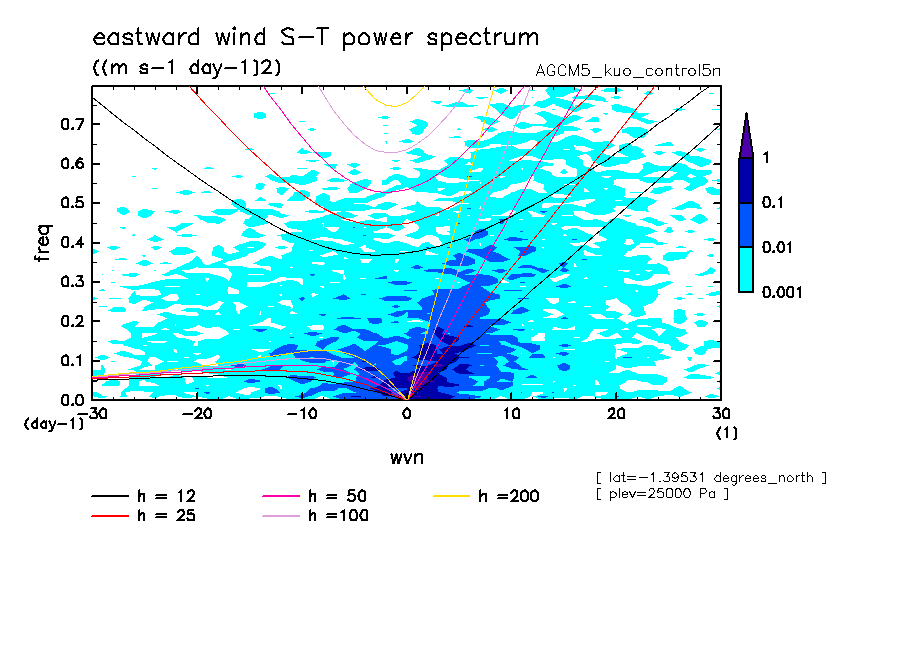 eastward wind S-T power spectrum

((m s-1 day-1)2)

AGCM5_kuo_control5n

0.7
0.6
0.5
0.4
0.3
0.2
0.1
0.0

freq

(day-1)

-30 -20 -10 0 10 20 30

(1)

wvn

1
0.1
0.01
0.001

[ lat=-1.39531 degrees_north ]
[ plev=25000 Pa ]

h = 12
h = 25
h = 50
h =100
h =200